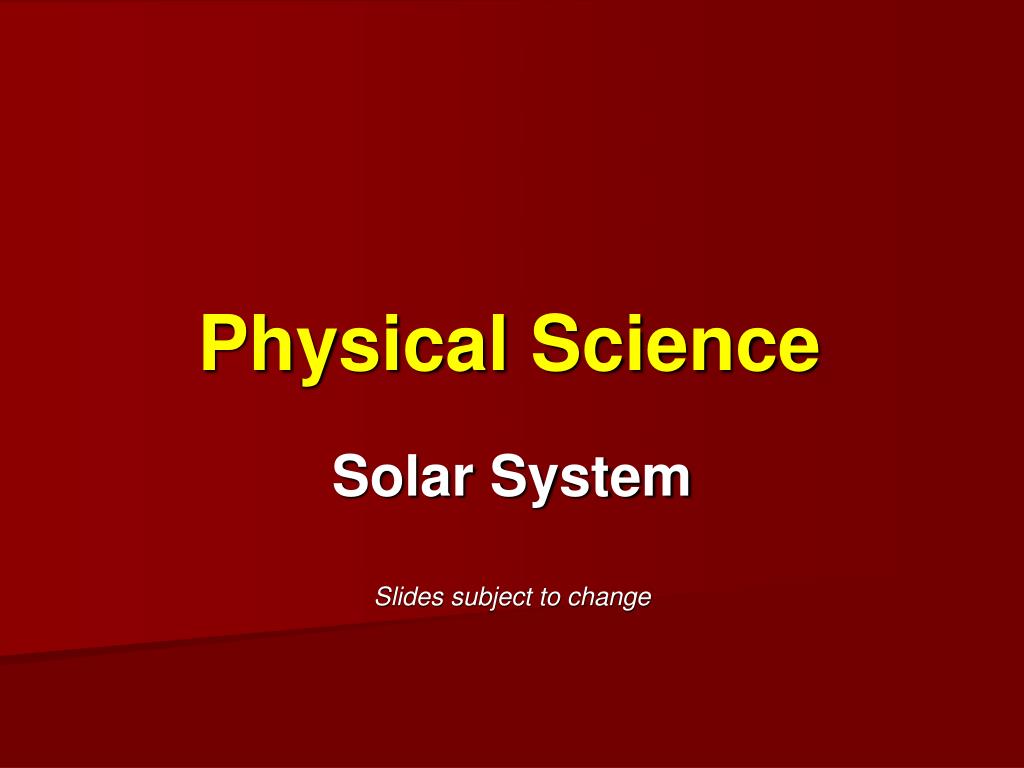 Physical Science

Solar System

Slides subject to change